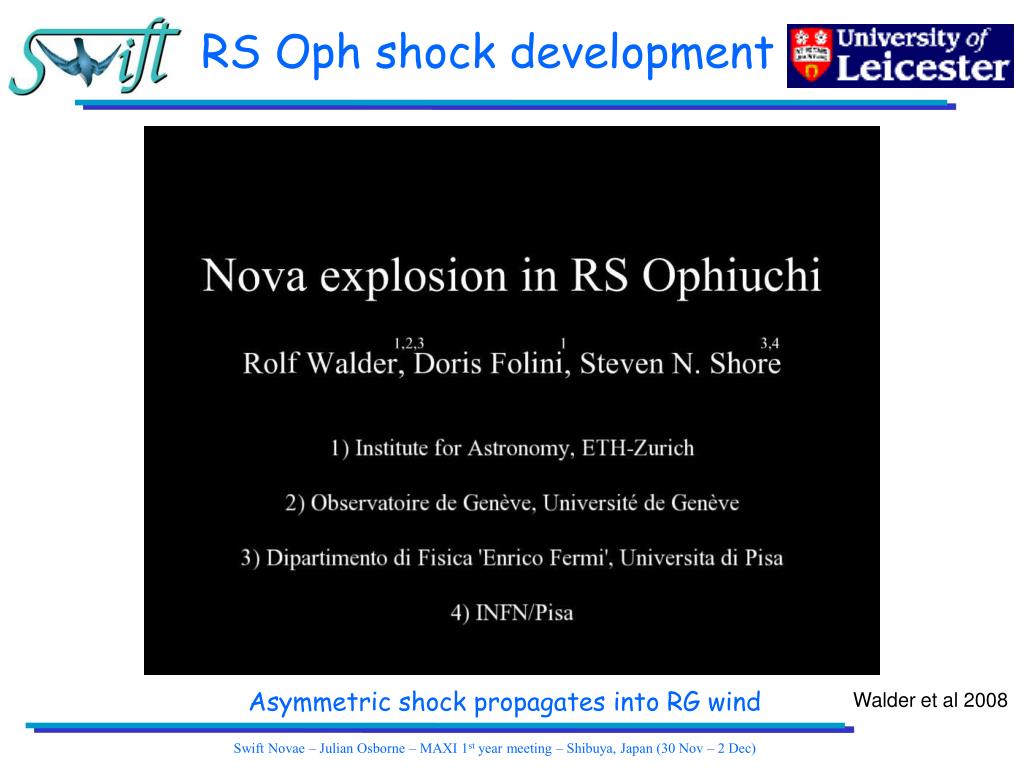 Swift

RS Oph shock development

University of Leicester

Nova explosion in RS Ophiuchi

Rolf Walder$^{1,2,3}$, Doris Folini$^{1}$, Steven N. Shore$^{3,4}$

1) Institute for Astronomy, ETH-Zurich

2) Observatoire de Genève, Université de Genève

3) Dipartimento di Fisica 'Enrico Fermi', Universita di Pisa

4) INFN/Pisa

Asymmetric shock propagates into RG wind

Walder et al 2008

Swift Novae – Julian Osborne – MAXI 1$^{st}$ year meeting – Shibuya, Japan (30 Nov – 2 Dec)